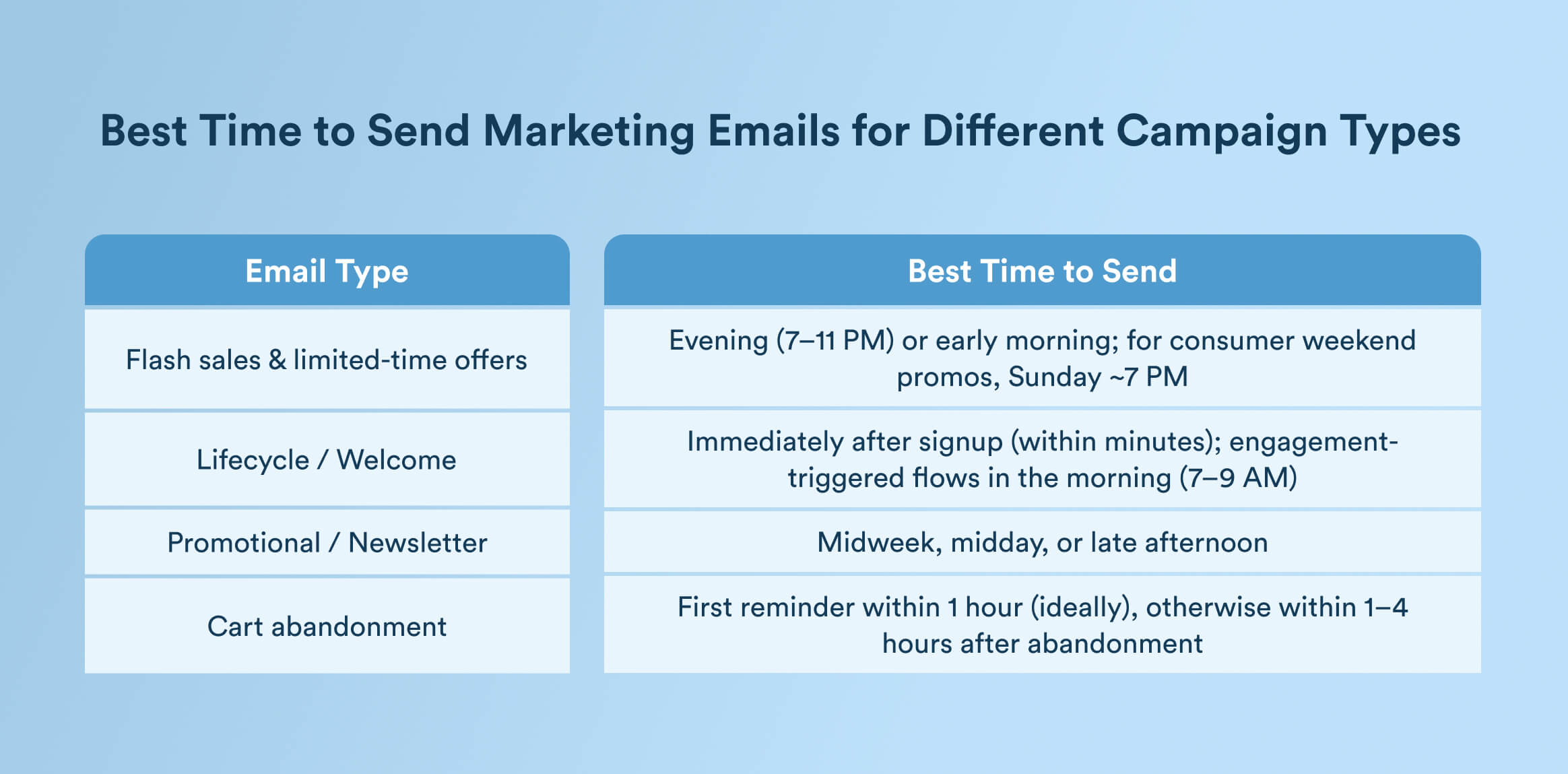 Best Time to Send Marketing Emails for Different Campaign Types

| Email Type | Best Time to Send |
|---|---|
| Flash sales & limited-time offers | Evening (7–11 PM) or early morning; for consumer weekend promos, Sunday ~7 PM |
| Lifecycle / Welcome | Immediately after signup (within minutes); engagement-triggered flows in the morning (7–9 AM) |
| Promotional / Newsletter | Midweek, midday, or late afternoon |
| Cart abandonment | First reminder within 1 hour (ideally), otherwise within 1–4 hours after abandonment |